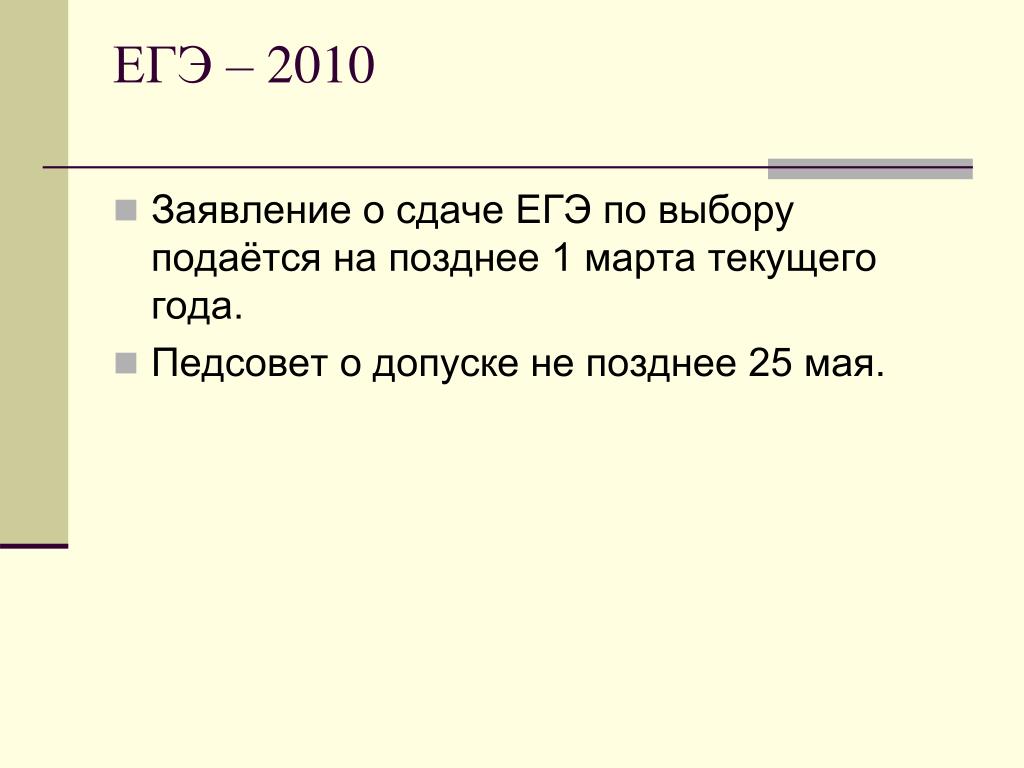 ЕГЭ – 2010

Заявление о сдаче ЕГЭ по выбору подаётся на позднее 1 марта текущего года.

Педсовет о допуске не позднее 25 мая.